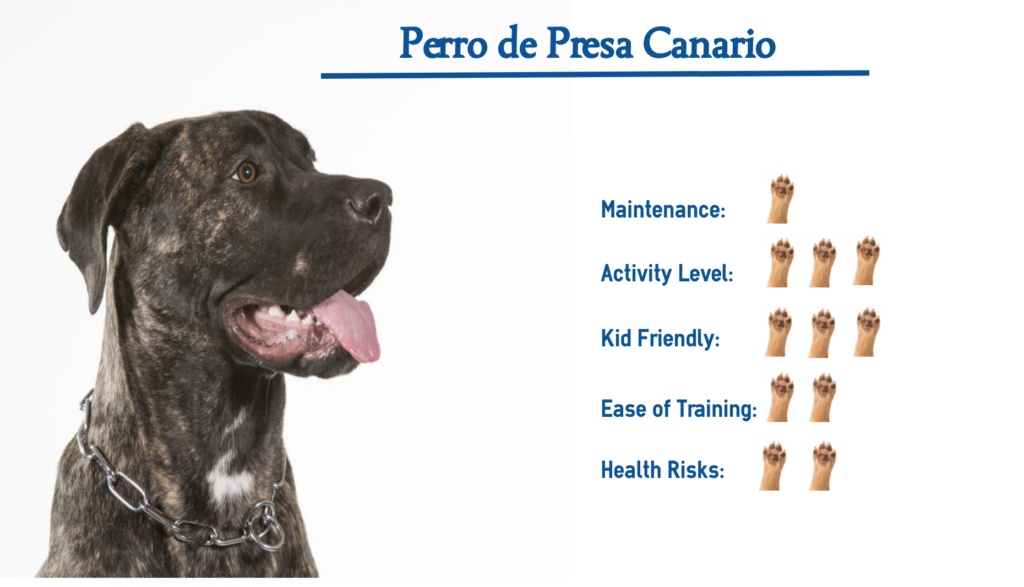 Perro de Presa Canario

Maintenance:

Activity Level:

Kid Friendly:

Ease of Training:

Health Risks: